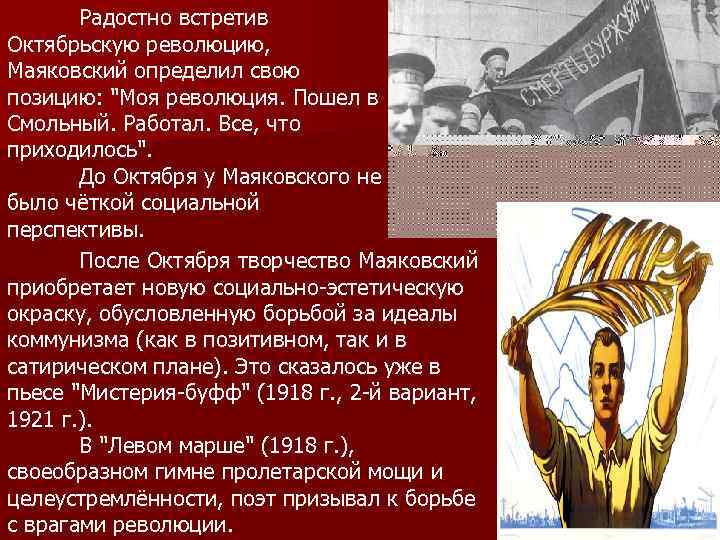 Радостно встретив Октябрьскую революцию, Маяковский определил свою позицию: "Моя революция. Пошел в Смольный. Работал. Все, что приходилось".

До Октября у Маяковского не было чёткой социальной перспективы.

После Октября творчество Маяковский приобретает новую социально-эстетическую окраску, обусловленную борьбой за идеалы коммунизма (как в позитивном, так и в сатирическом плане). Это сказалось уже в пьесе "Мистерия-буфф" (1918 г., 2-й вариант, 1921 г.).

В "Левом марше" (1918 г.), своеобразном гимне пролетарской мощи и целеустремлённости, поэт призывал к борьбе с врагами революции.

СМЕРТЬ БУРЖУЯМ

МИРУ